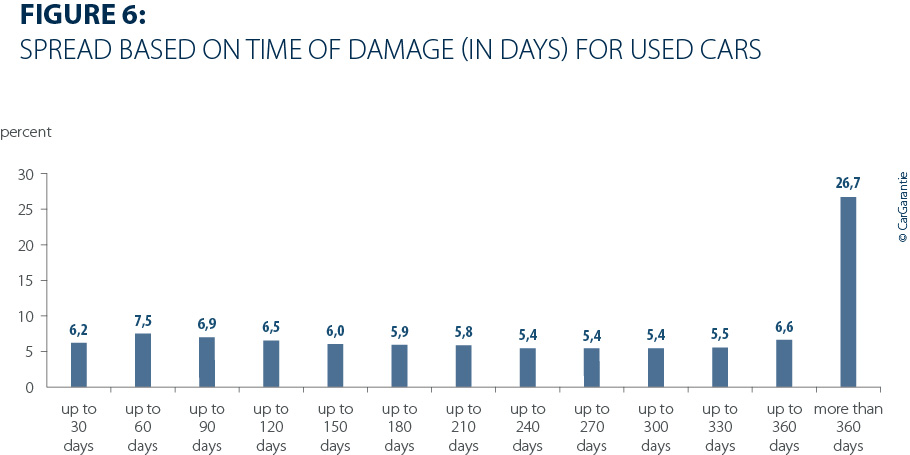 FIGURE 6:
SPREAD BASED ON TIME OF DAMAGE (IN DAYS) FOR USED CARS

percent

30
25
20
15
10
5
0

6,2
7,5
6,9
6,5
6,0
5,9
5,8
5,4
5,4
5,4
5,5
6,6
26,7

up to 30 days
up to 60 days
up to 90 days
up to 120 days
up to 150 days
up to 180 days
up to 210 days
up to 240 days
up to 270 days
up to 300 days
up to 330 days
up to 360 days
more than 360 days

© CarGarantie